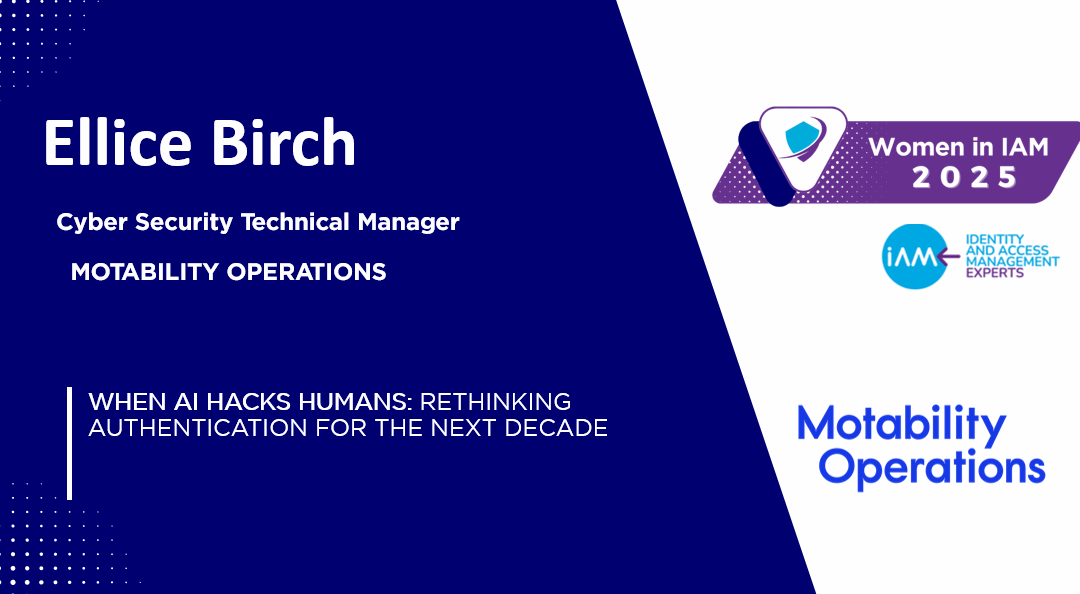 Ellice Birch

Cyber Security Technical Manager

MOTABILITY OPERATIONS

WHEN AI HACKS HUMANS: RETHINKING AUTHENTICATION FOR THE NEXT DECADE

Women in IAM
2025

iAM IDENTITY AND ACCESS MANAGEMENT EXPERTS

Motability Operations